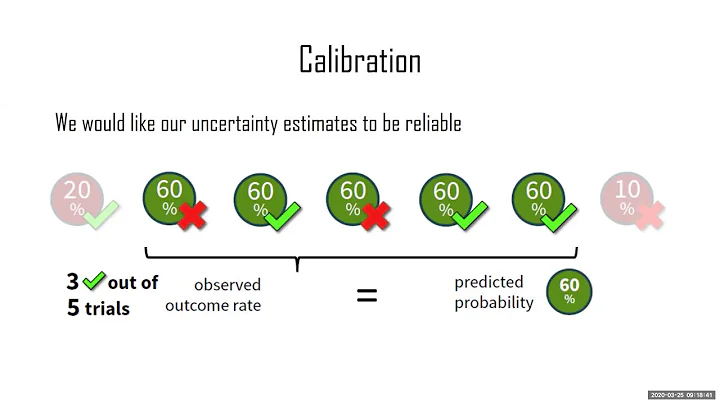 Calibration

We would like our uncertainty estimates to be reliable

20 %

60 %

60 %

60 %

60 %

60 %

10 %

3 out of 5 trials

observed outcome rate

=

predicted probability

60 %

2020-03-25 09:18:41